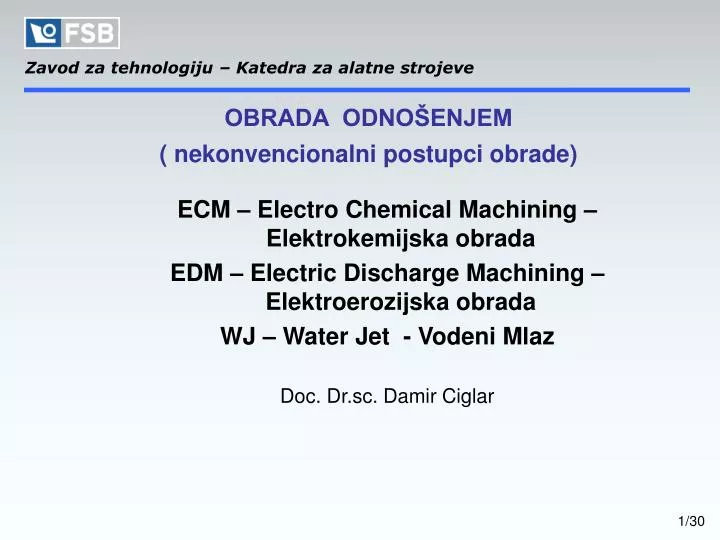 FSB

Zavod za tehnologiju – Katedra za alatne strojeve

OBRADA ODNOŠENJEM
( nekonvencionalni postupci obrade)

ECM – Electro Chemical Machining – Elektrokemijska obrada
EDM – Electric Discharge Machining – Elektroerozijska obrada
WJ – Water Jet - Vodeni Mlaz

Doc. Dr.sc. Damir Ciglar

1/30